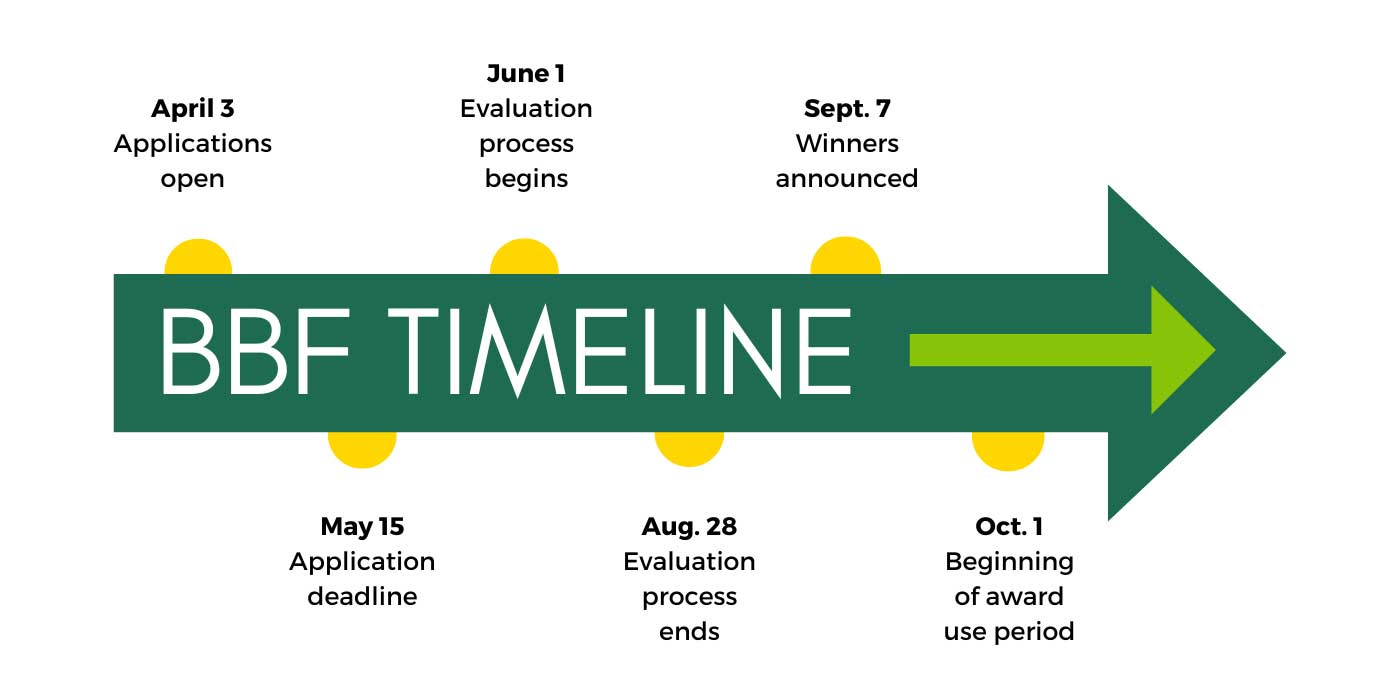 April 3
Applications open

June 1
Evaluation process begins

Sept. 7
Winners announced

BBF TIMELINE

May 15
Application deadline

Aug. 28
Evaluation process ends

Oct. 1
Beginning of award use period